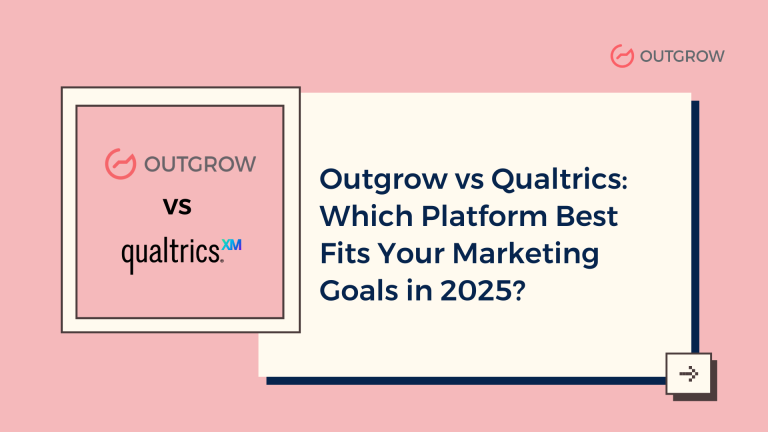 OUTGROW

OUTGROW

vs

qualtrics.XM

Outgrow vs Qualtrics: Which Platform Best Fits Your Marketing Goals in 2025?